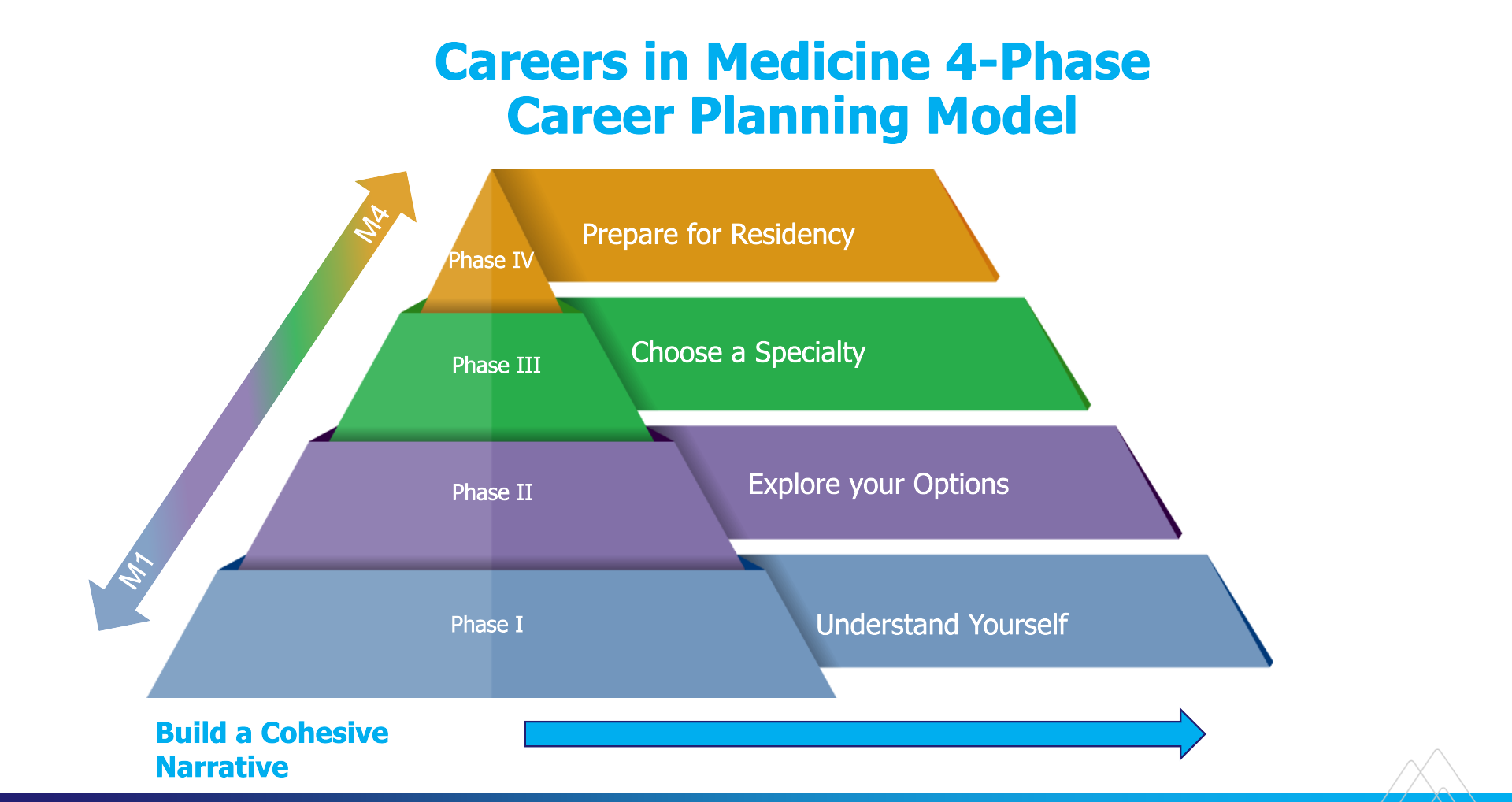 Careers in Medicine 4-Phase Career Planning Model

M4

M1

Phase IV

Prepare for Residency

Phase III

Choose a Specialty

Phase II

Explore your Options

Phase I

Understand Yourself

Build a Cohesive Narrative